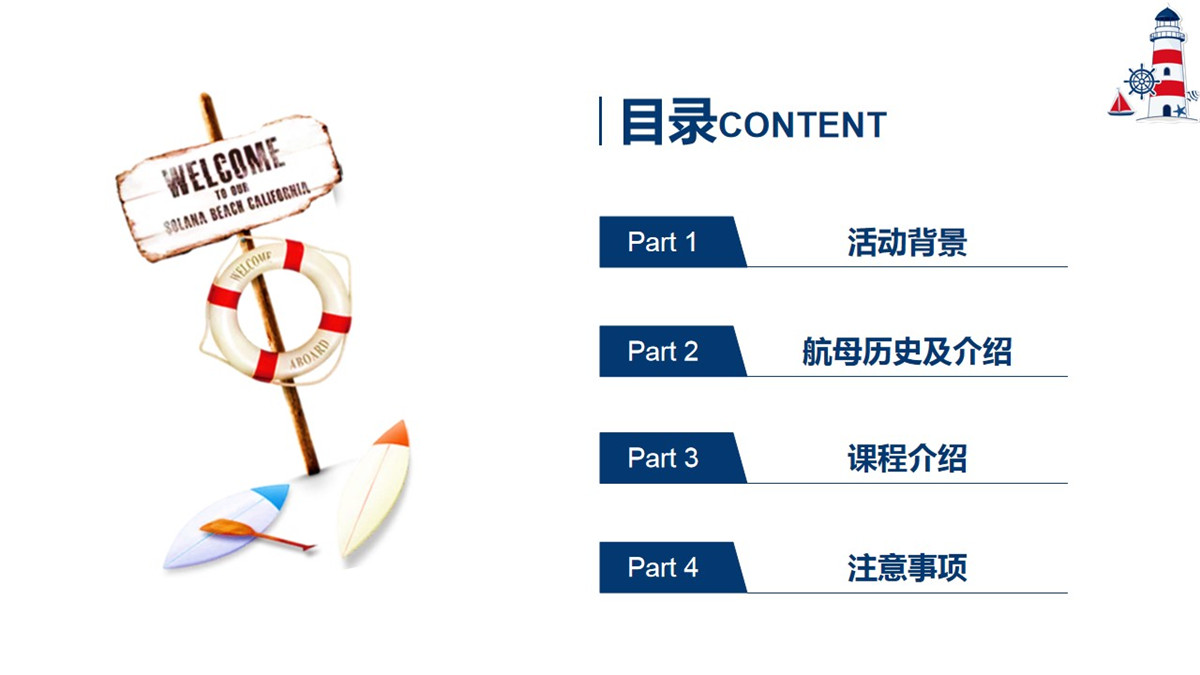 WELCOME
TO OUR
SOLANA BEACH CALIFORNIA

WELCOME
ABOARD

目录CONTENT

Part 1 活动背景

Part 2 航母历史及介绍

Part 3 课程介绍

Part 4 注意事项